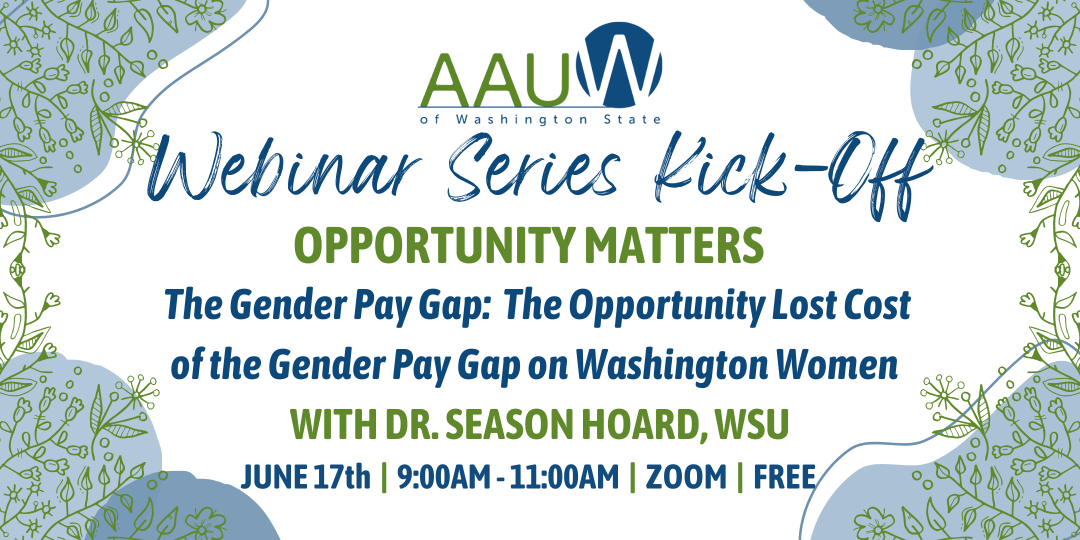 AAUW
of Washington State

Webinar Series Kick-Off

OPPORTUNITY MATTERS

The Gender Pay Gap: The Opportunity Lost Cost of the Gender Pay Gap on Washington Women

WITH DR. SEASON HOARD, WSU

JUNE 17th | 9:00AM - 11:00AM | ZOOM | FREE